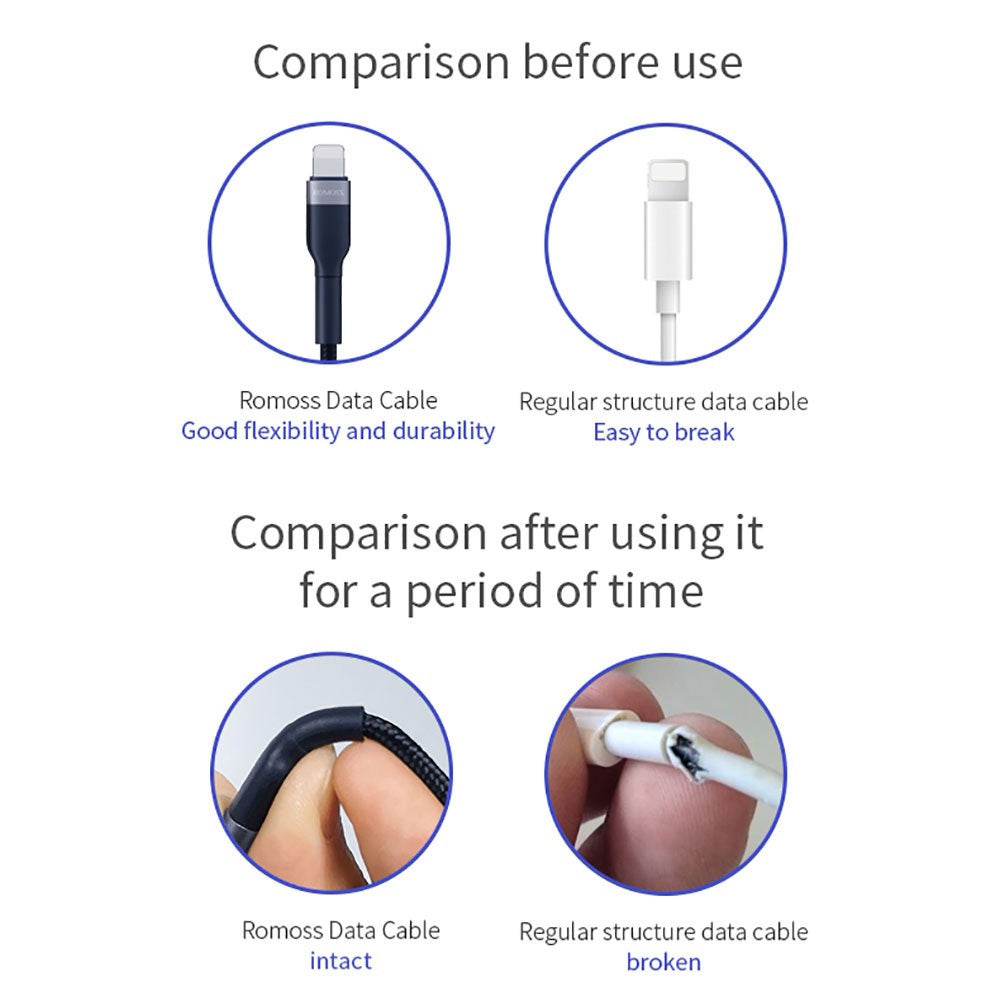 Comparison before use

ROMOSS

Romoss Data Cable
Good flexibility and durability

Regular structure data cable
Easy to break

Comparison after using it for a period of time

Romoss Data Cable
intact

Regular structure data cable
broken